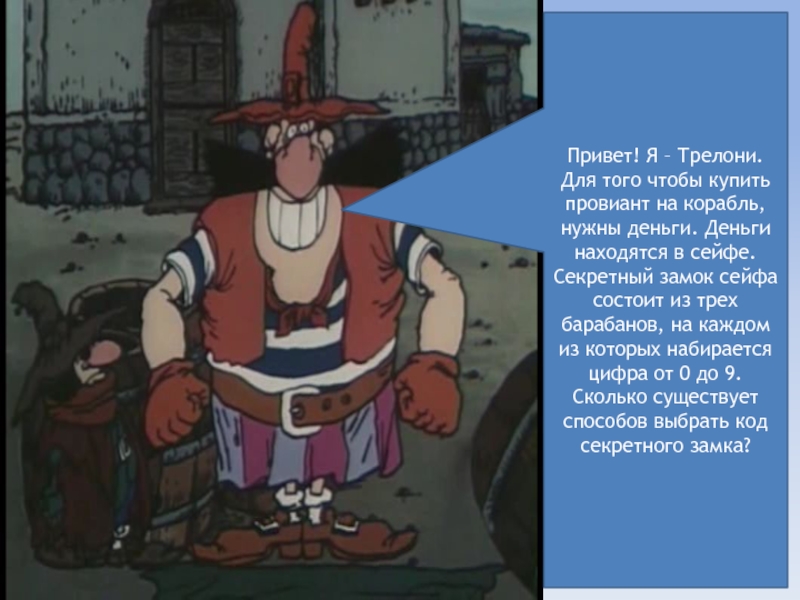 Привет! Я – Трелони. Для того чтобы купить провиант на корабль, нужны деньги. Деньги находятся в сейфе. Секретный замок сейфа состоит из трех барабанов, на каждом из которых набирается цифра от 0 до 9. Сколько существует способов выбрать код секретного замка?